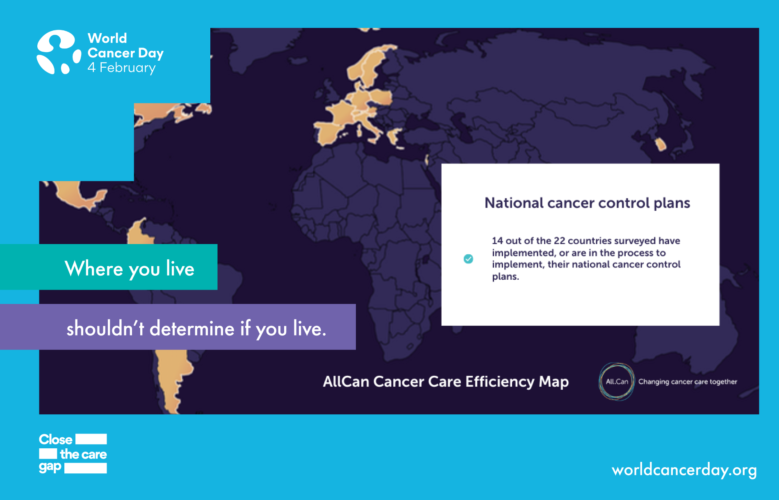 World Cancer Day
4 February

National cancer control plans

14 out of the 22 countries surveyed have implemented, or are in the process to implement, their national cancer control plans.

Where you live

shouldn't determine if you live.

AllCan Cancer Care Efficiency Map

All.Can Changing cancer care together

Close the care gap

worldcancerday.org